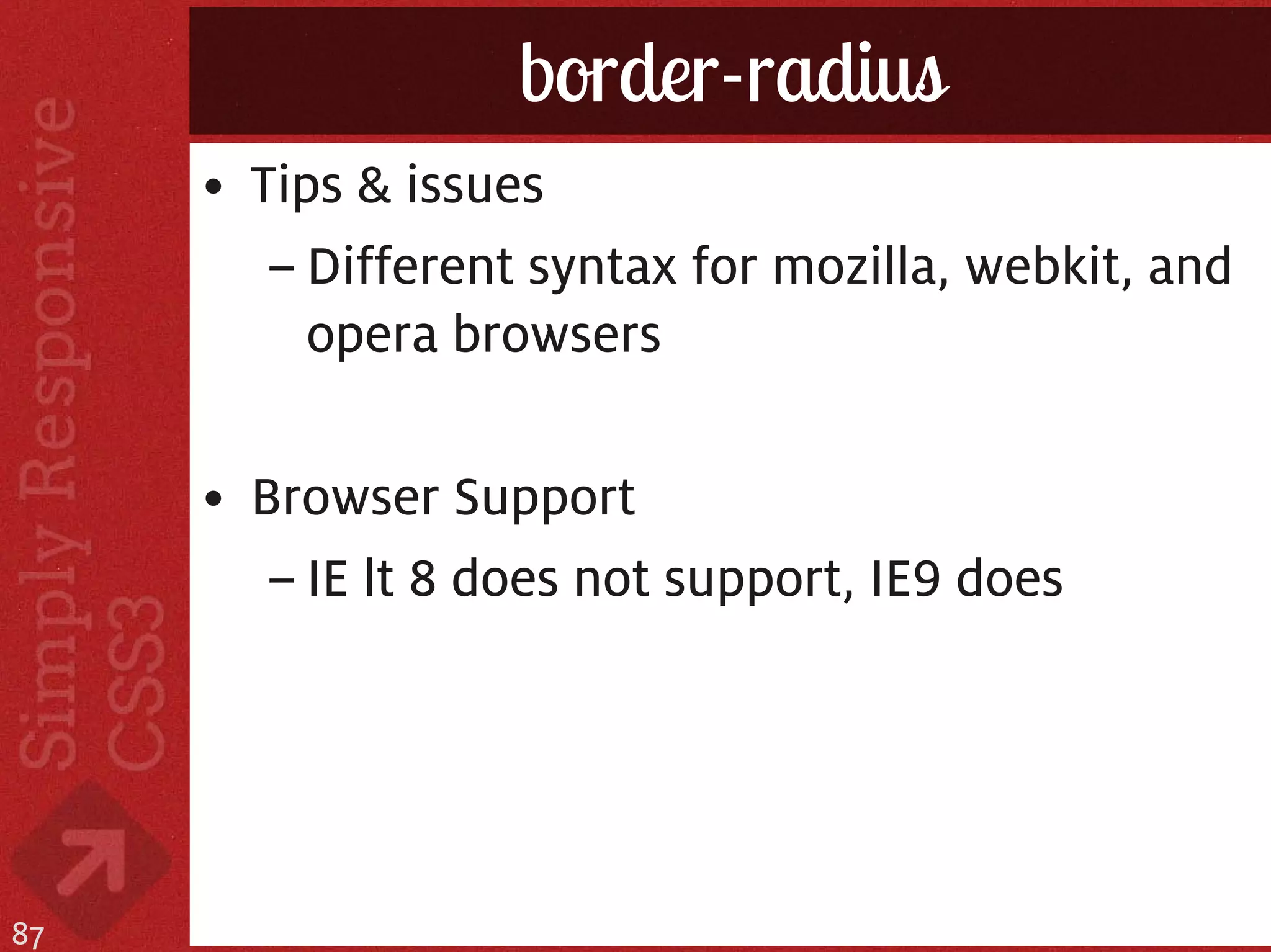 Simply Responsive
CSS3

border-radius

• Tips & issues
– Different syntax for mozilla, webkit, and opera browsers

• Browser Support
– IE lt 8 does not support, IE9 does

87